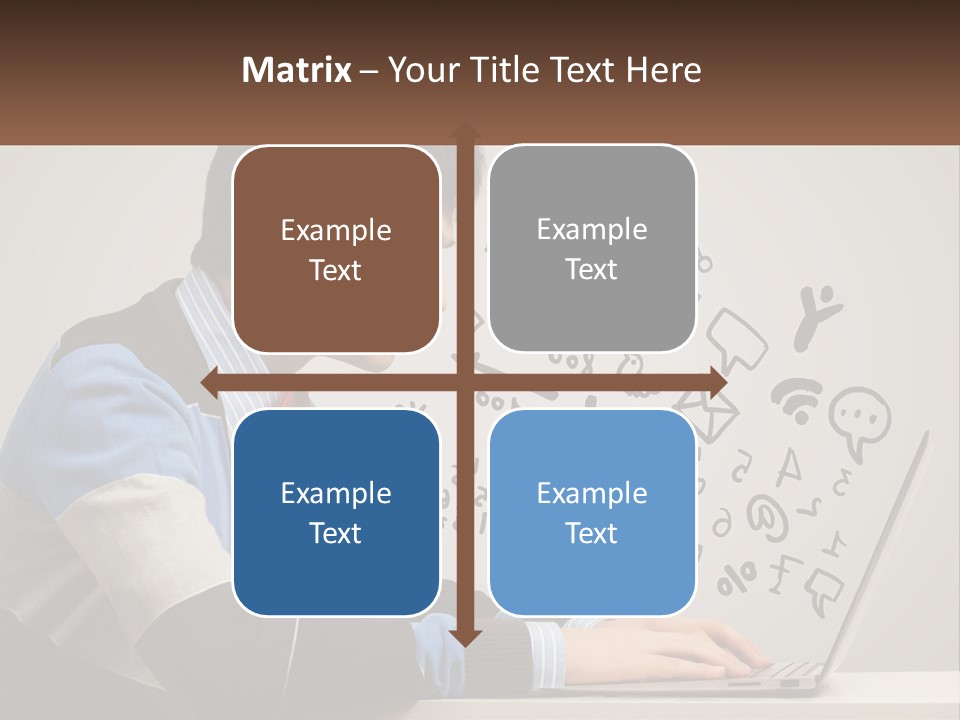 Matrix – Your Title Text Here

Example Text

Example Text

Example Text

Example Text